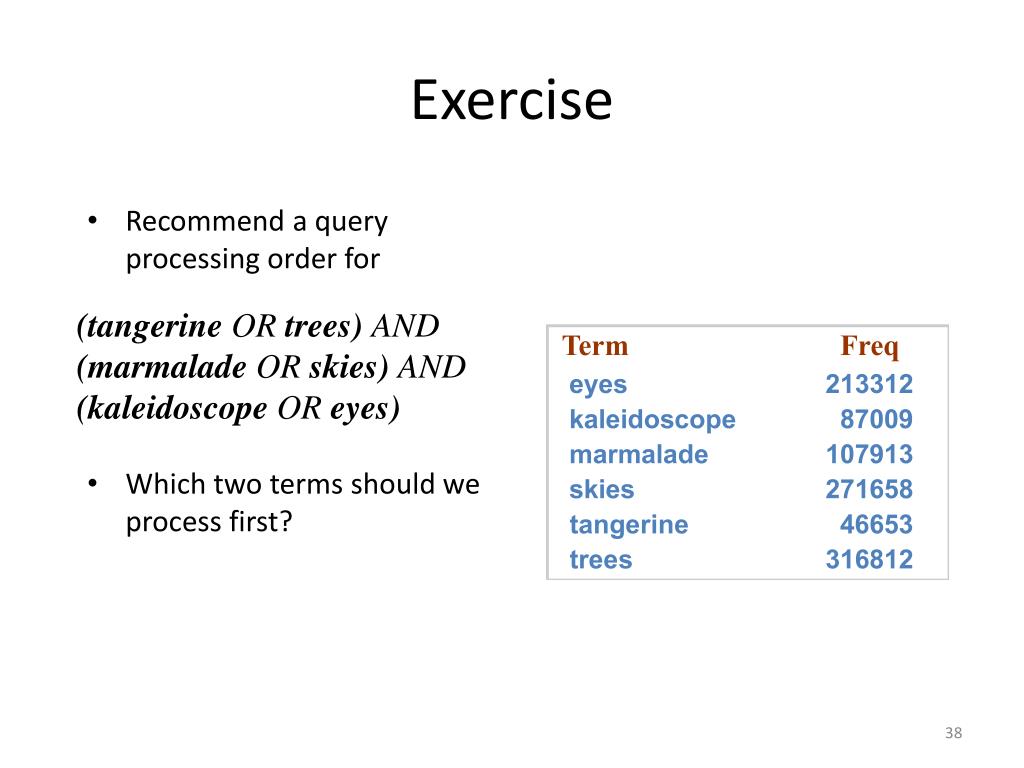 Exercise

• Recommend a query processing order for

(tangerine OR trees) AND
(marmalade OR skies) AND
(kaleidoscope OR eyes)

• Which two terms should we process first?

| Term | Freq |
|---|---|
| eyes | 213312 |
| kaleidoscope | 87009 |
| marmalade | 107913 |
| skies | 271658 |
| tangerine | 46653 |
| trees | 316812 |

38